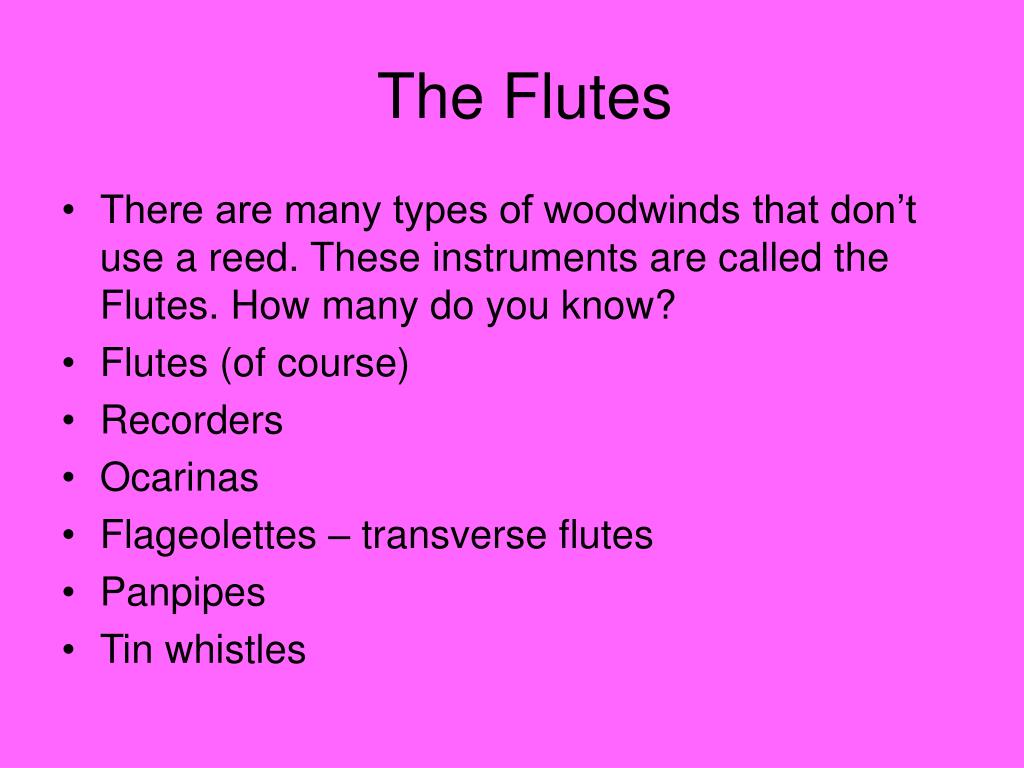 The Flutes

• There are many types of woodwinds that don’t use a reed. These instruments are called the Flutes. How many do you know?
• Flutes (of course)
• Recorders
• Ocarinas
• Flageolettes – transverse flutes
• Panpipes
• Tin whistles